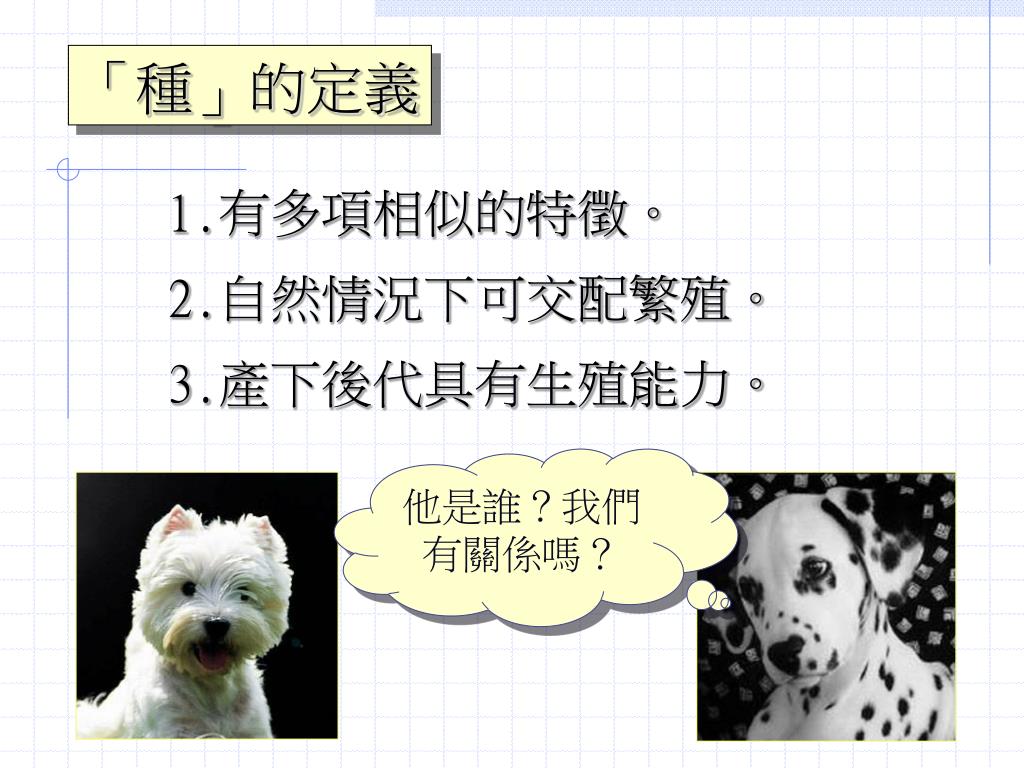 「種」的定義

1.有多項相似的特徵。

2.自然情況下可交配繁殖。

3.產下後代具有生殖能力。

他是誰？我們有關係嗎？